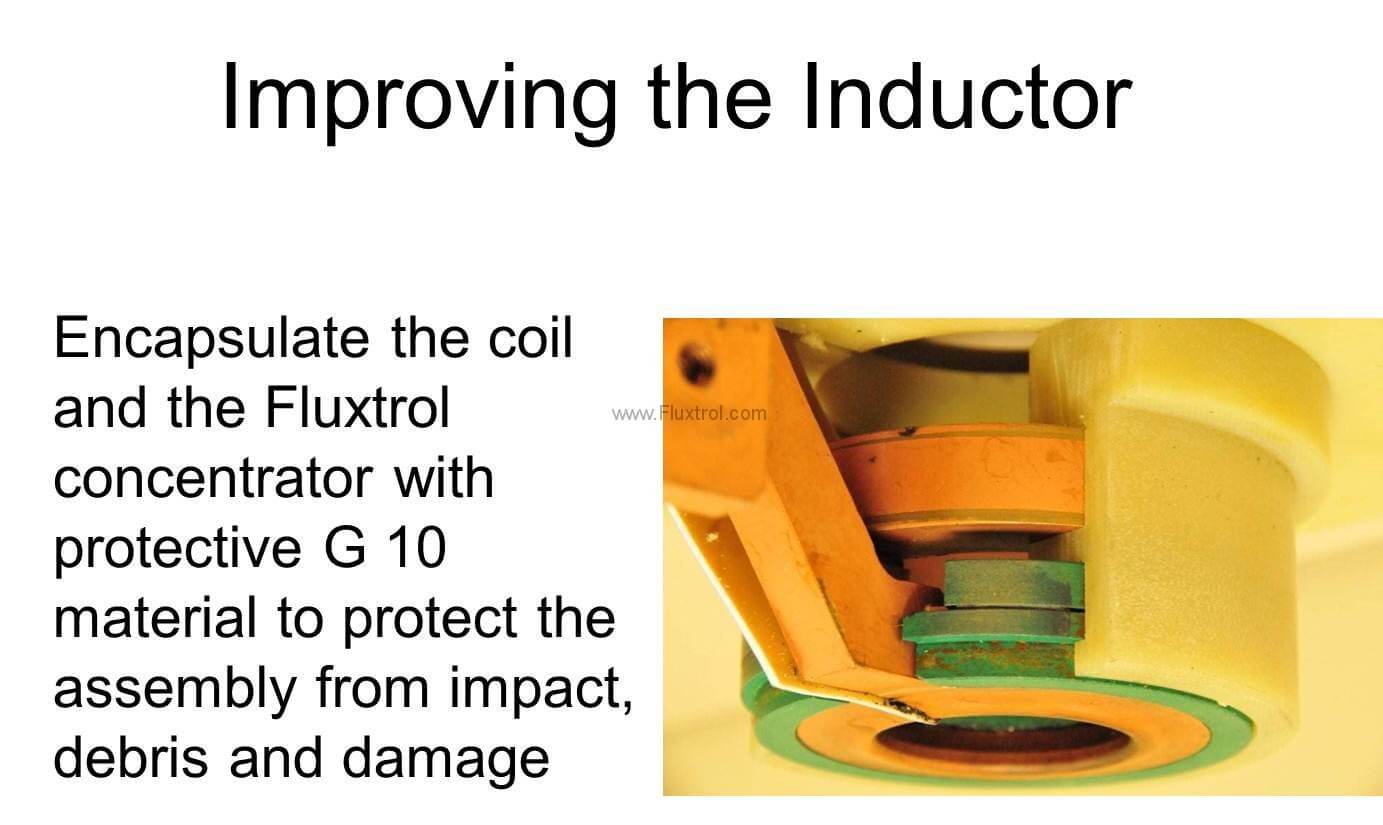 Improving the Inductor

Encapsulate the coil and the Fluxtrol concentrator with protective G 10 material to protect the assembly from impact, debris and damage

www.Fluxtrol.com